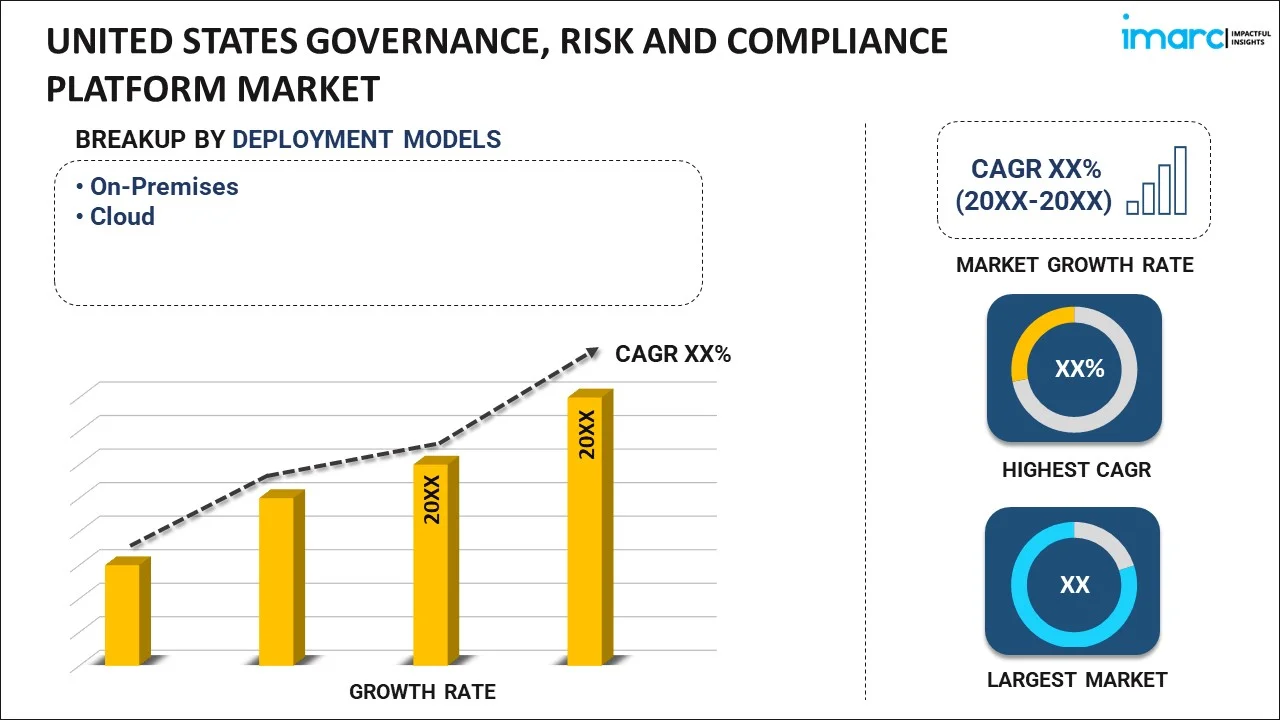 UNITED STATES GOVERNANCE, RISK AND COMPLIANCE PLATFORM MARKET

imarc IMPACTFUL INSIGHTS

BREAKUP BY DEPLOYMENT MODELS

• On-Premises
• Cloud

CAGR XX%

20XX

20XX

GROWTH RATE

CAGR XX% (20XX-20XX)

MARKET GROWTH RATE

XX%

HIGHEST CAGR

XX

LARGEST MARKET